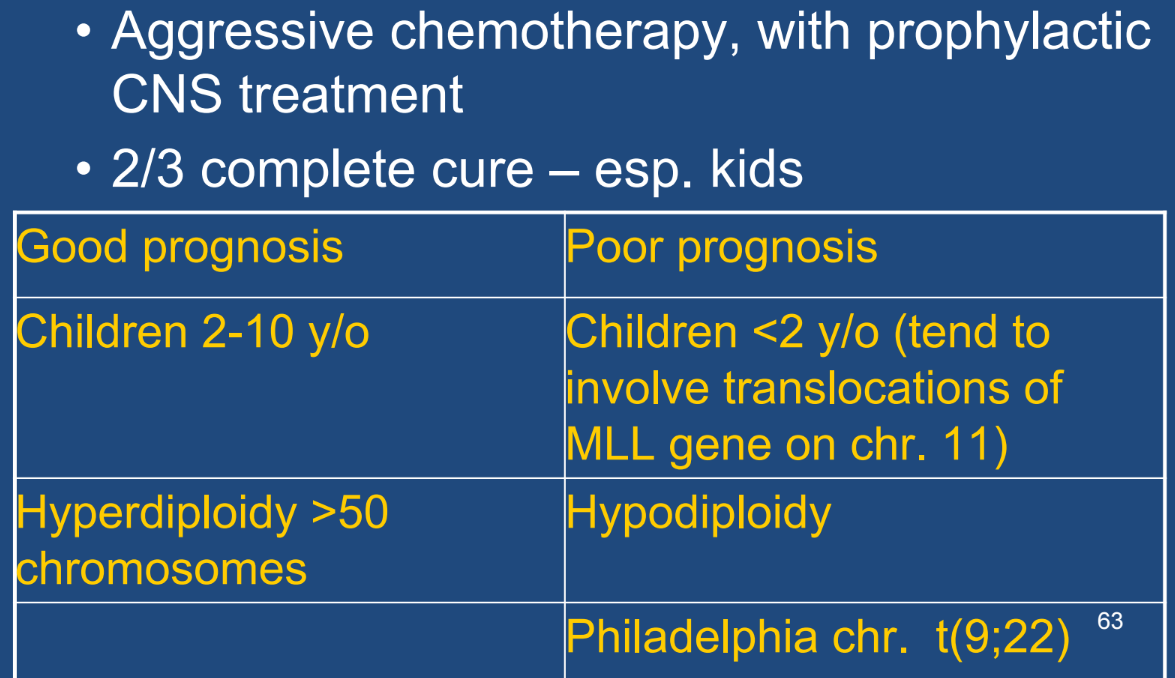 • Aggressive chemotherapy, with prophylactic CNS treatment
• 2/3 complete cure – esp. kids

| Good prognosis | Poor prognosis |
|---|---|
| Children 2-10 y/o | Children <2 y/o (tend to involve translocations of MLL gene on chr. 11) |
| Hyperdiploidy >50 chromosomes | Hypodiploidy |
| | Philadelphia chr. t(9;22) |

63